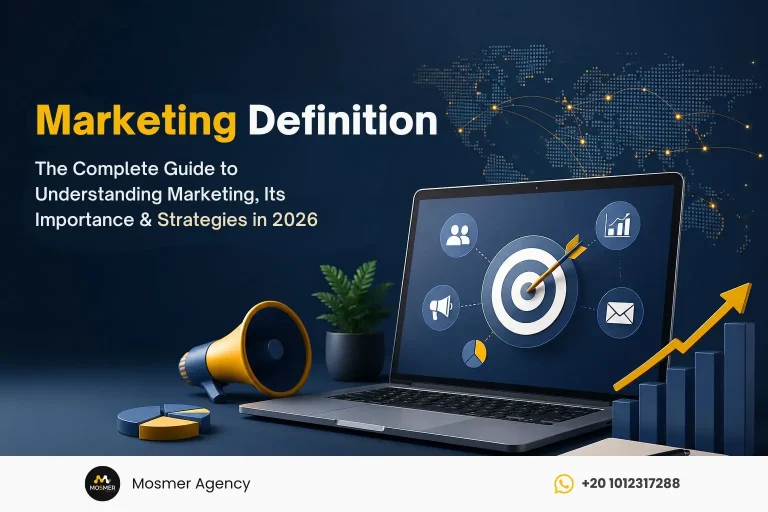 Marketing Definition

The Complete Guide to Understanding Marketing, Its Importance & Strategies in 2026

MOSMER

Mosmer Agency

+20 1012317288